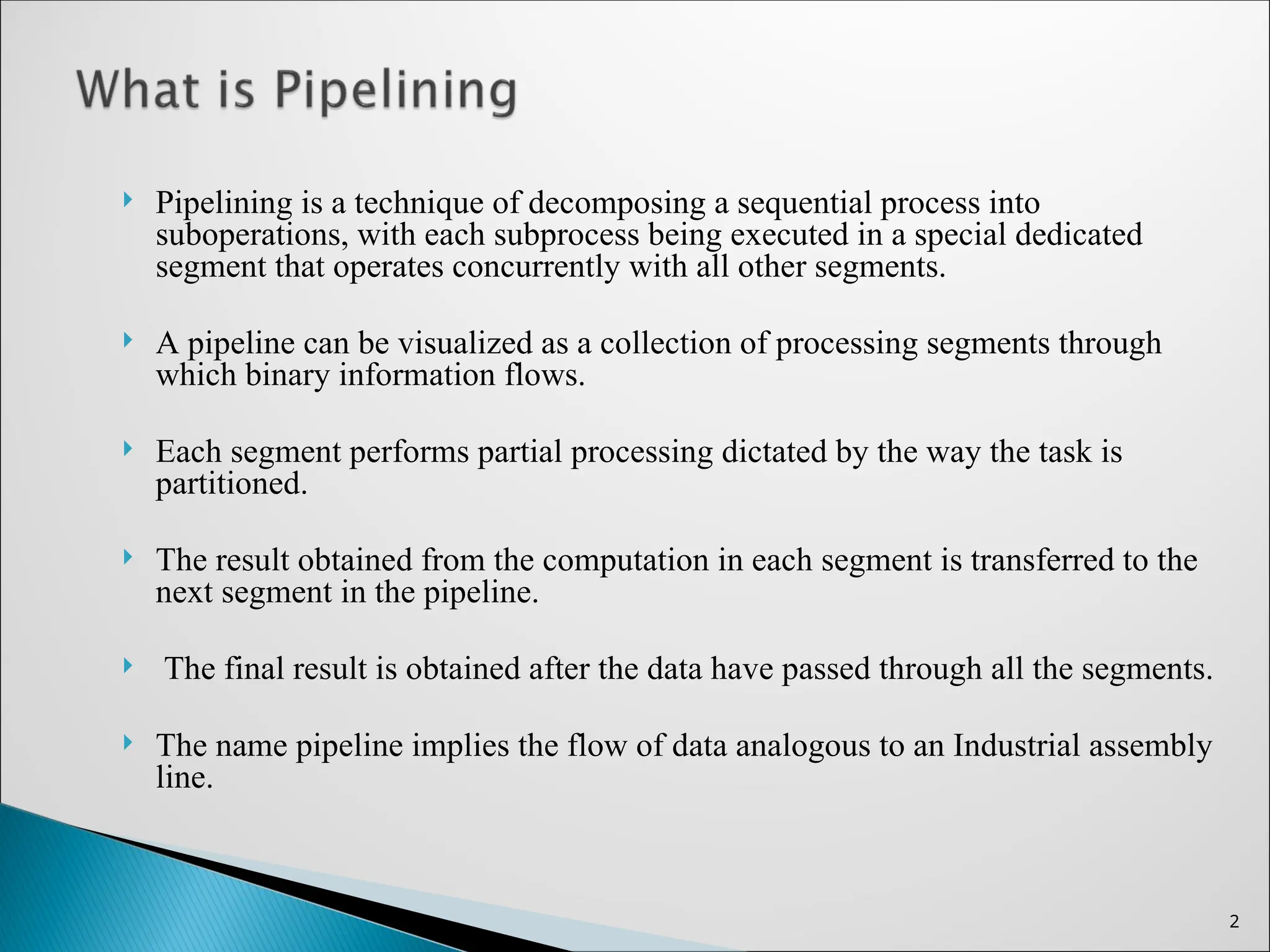 What is Pipelining

Pipelining is a technique of decomposing a sequential process into suboperations, with each subprocess being executed in a special dedicated segment that operates concurrently with all other segments.

A pipeline can be visualized as a collection of processing segments through which binary information flows.

Each segment performs partial processing dictated by the way the task is partitioned.

The result obtained from the computation in each segment is transferred to the next segment in the pipeline.

The final result is obtained after the data have passed through all the segments.

The name pipeline implies the flow of data analogous to an Industrial assembly line.

2